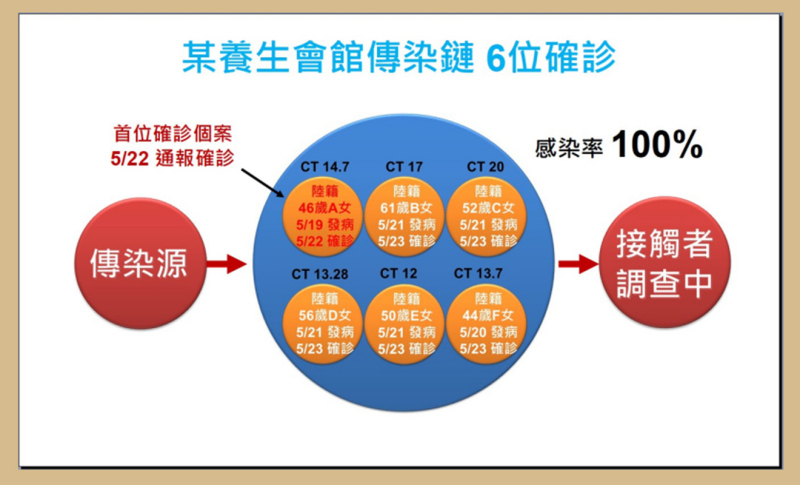 某養生會館傳染鏈 6位確診

首位確診個案
5/22 通報確診

感染率 100%

傳染源

CT 14.7
陸籍
46歲A女
5/19 發病
5/22 確診

CT 17
陸籍
61歲B女
5/21 發病
5/23 確診

CT 20
陸籍
52歲C女
5/21 發病
5/23 確診

CT 13.28
陸籍
56歲D女
5/21 發病
5/23 確診

CT 12
陸籍
50歲E女
5/21 發病
5/23 確診

CT 13.7
陸籍
44歲F女
5/20 發病
5/23 確診

接觸者
調查中